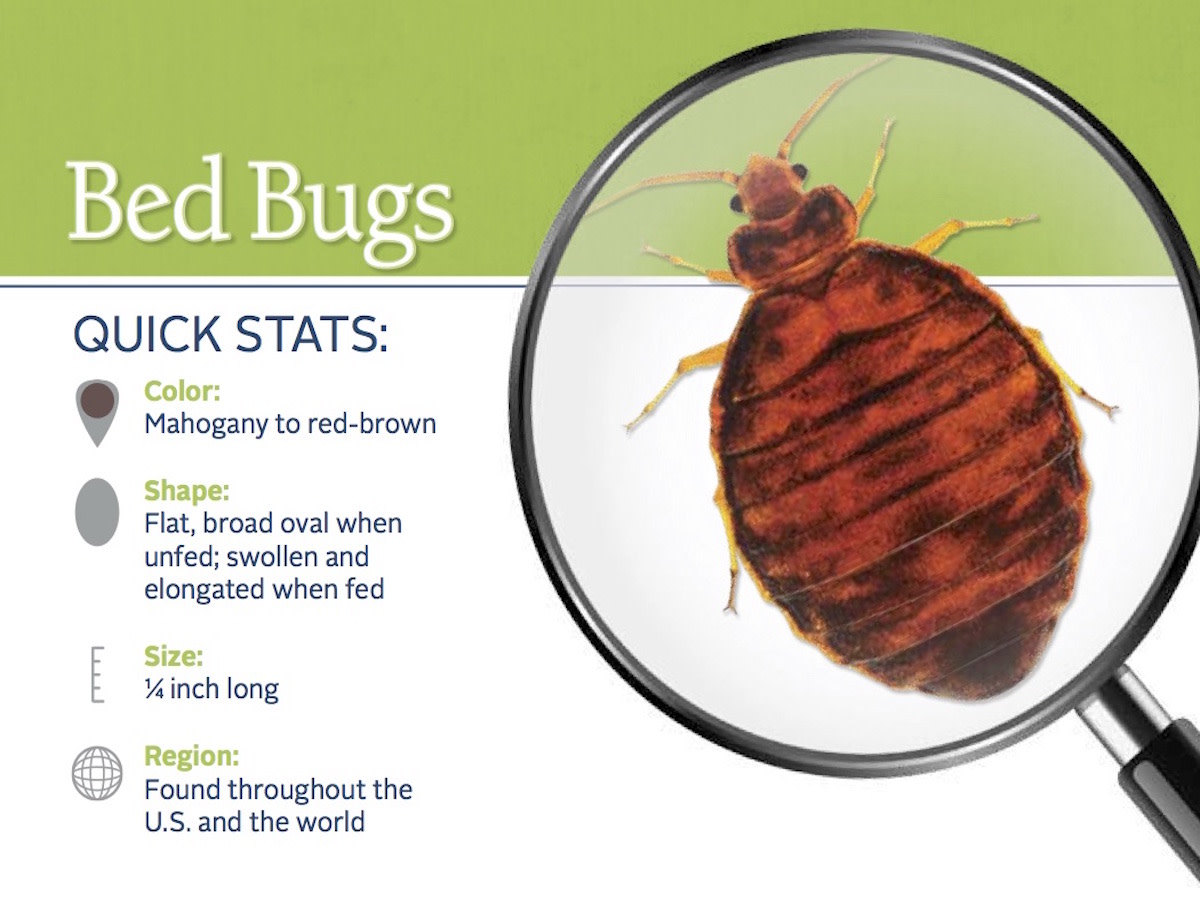 Bed Bugs

QUICK STATS:

Color:
Mahogany to red-brown

Shape:
Flat, broad oval when unfed; swollen and elongated when fed

Size:
¼ inch long

Region:
Found throughout the U.S. and the world